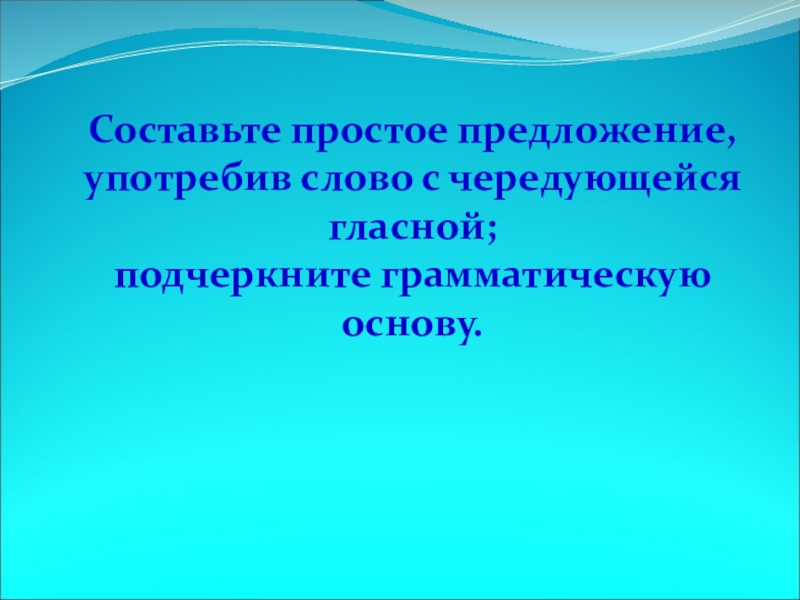 Составьте простое предложение, употребив слово с чередующейся гласной;
подчеркните грамматическую основу.